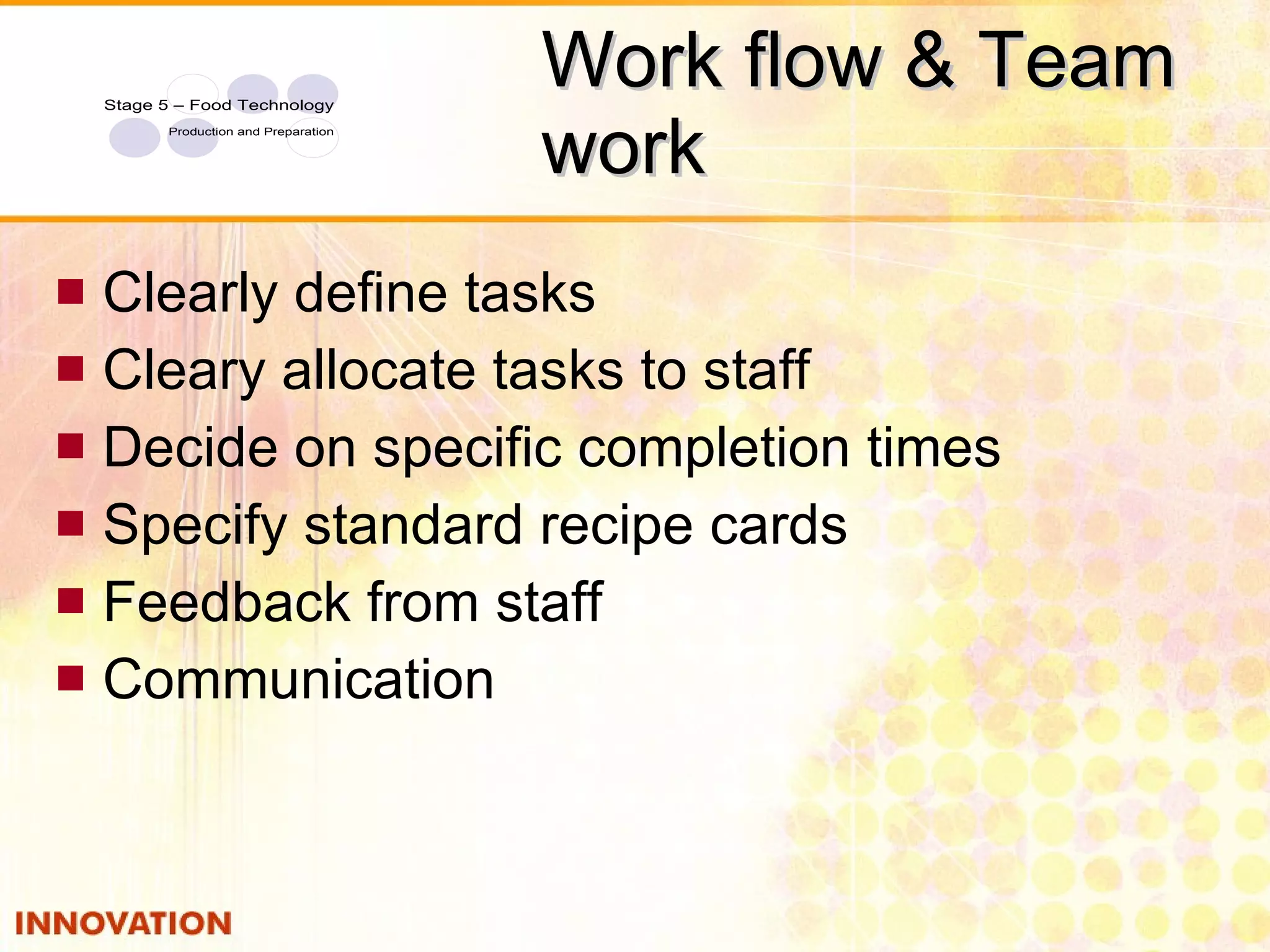 Stage 5 – Food Technology
Production and Preparation

Work flow & Team work

- Clearly define tasks
- Cleary allocate tasks to staff
- Decide on specific completion times
- Specify standard recipe cards
- Feedback from staff
- Communication

INNOVATION